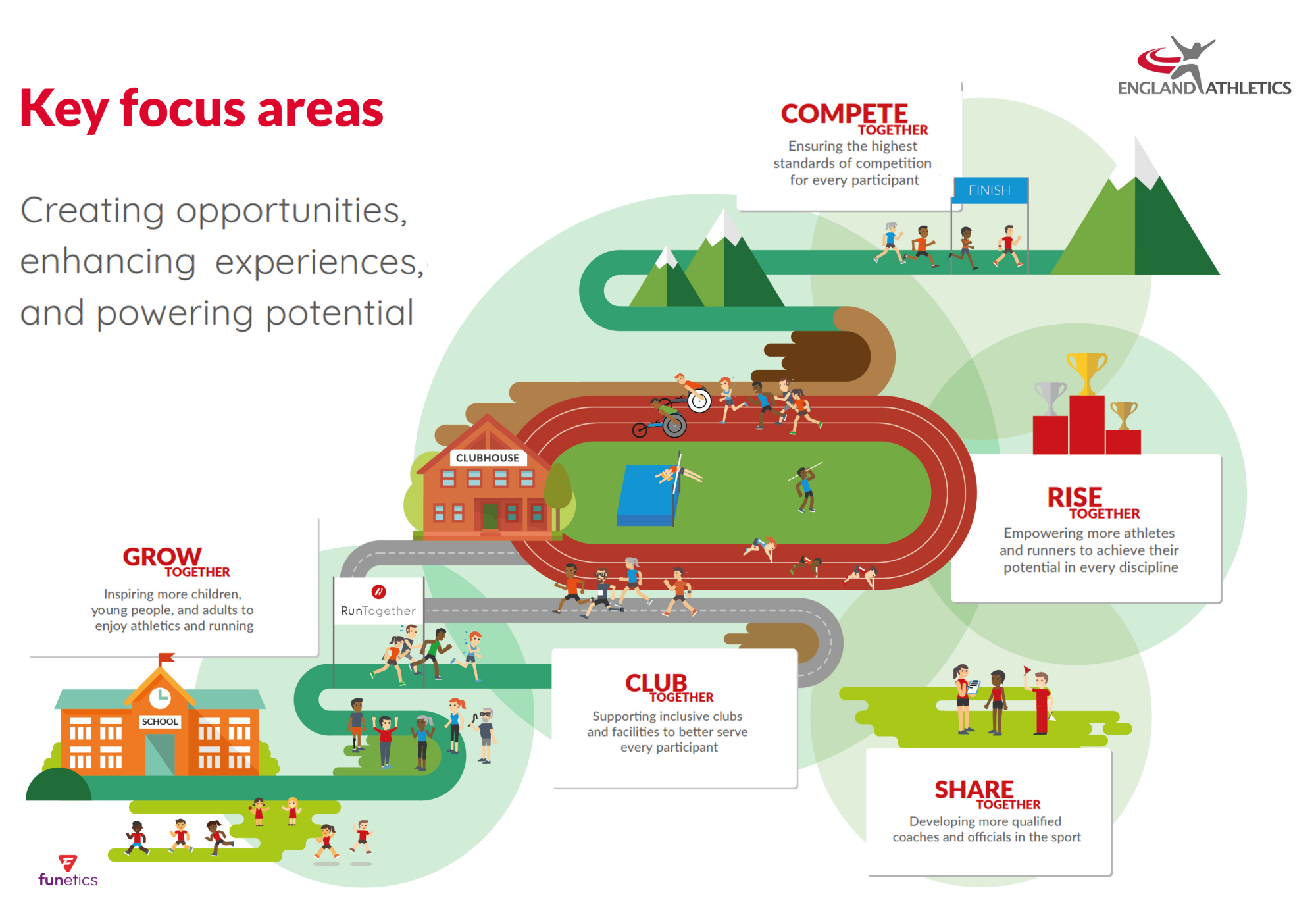 Key focus areas

Creating opportunities, enhancing experiences, and powering potential

ENGLAND ATHLETICS

COMPETE TOGETHER
Ensuring the highest standards of competition for every participant

FINISH

CLUBHOUSE

RISE TOGETHER
Empowering more athletes and runners to achieve their potential in every discipline

GROW TOGETHER
Inspiring more children, young people, and adults to enjoy athletics and running

RunTogether

SCHOOL

CLUB TOGETHER
Supporting inclusive clubs and facilities to better serve every participant

SHARE TOGETHER
Developing more qualified coaches and officials in the sport

funetics